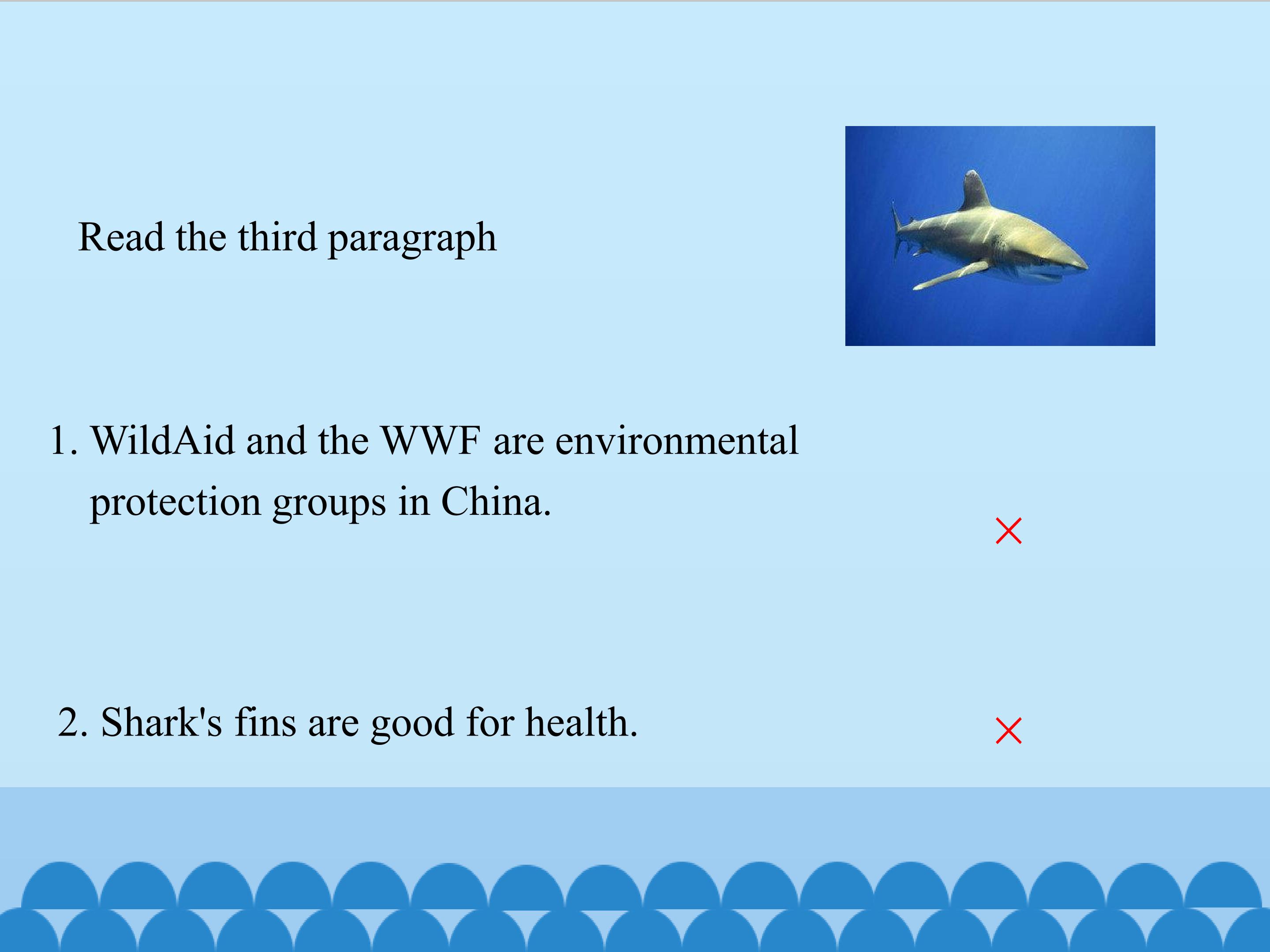 Read the third paragraph

1. WildAid and the WWF are environmental protection groups in China.

×

2. Shark's fins are good for health.

×